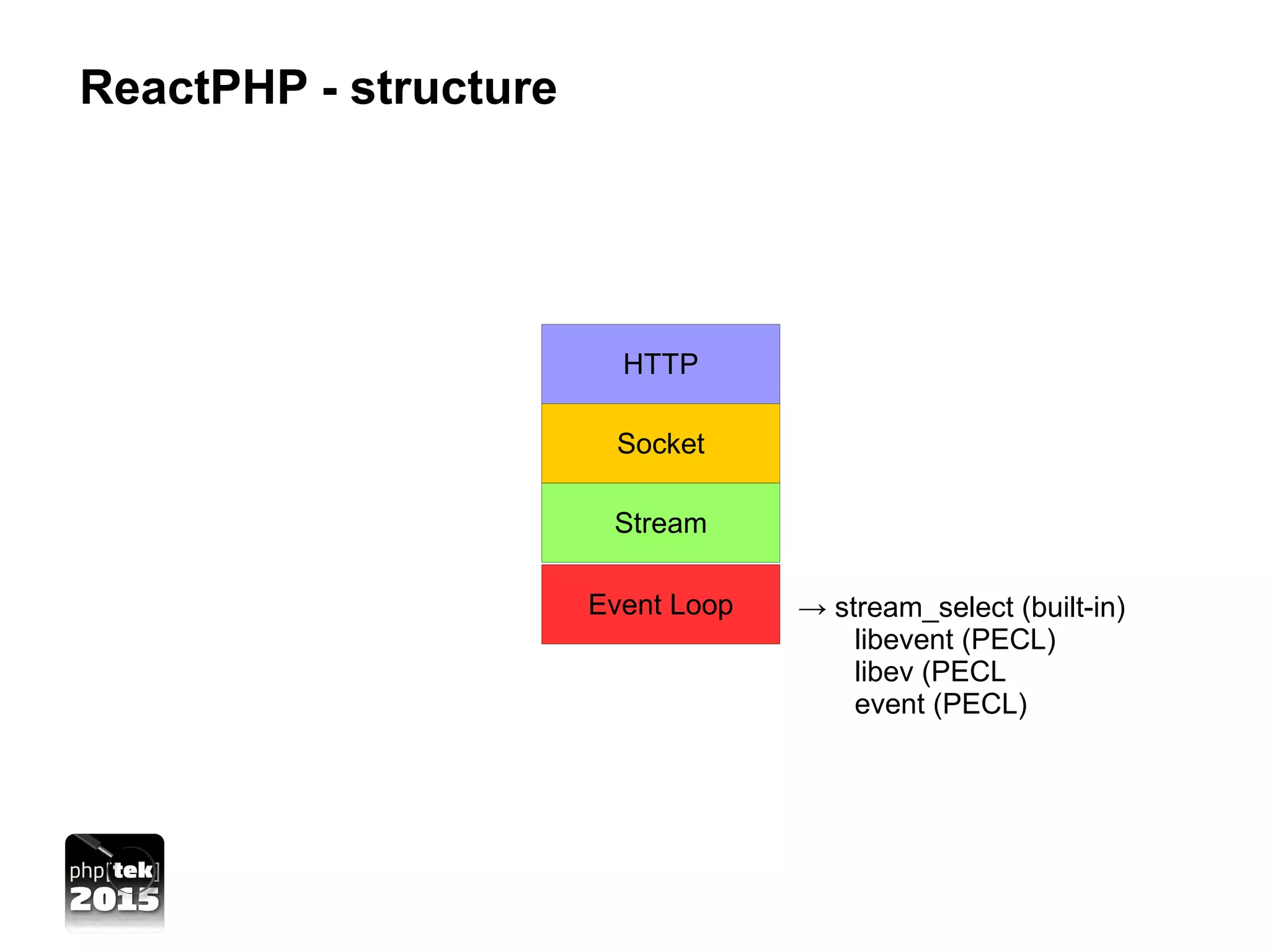 ReactPHP - structure

HTTP

Socket

Stream

Event Loop

→ stream_select (built-in)
libevent (PECL)
libev (PECL
event (PECL)

php[tek]
2015